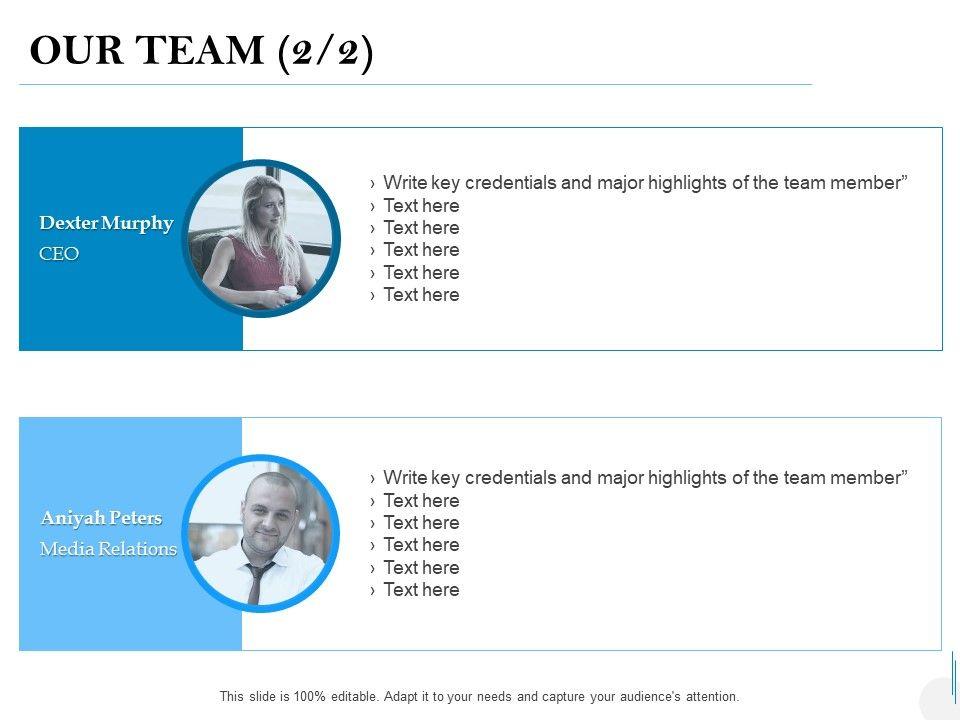 OUR TEAM (2/2)

Dexter Murphy
CEO

› Write key credentials and major highlights of the team member”
› Text here
› Text here
› Text here
› Text here
› Text here

Aniyah Peters
Media Relations

› Write key credentials and major highlights of the team member”
› Text here
› Text here
› Text here
› Text here
› Text here

This slide is 100% editable. Adapt it to your needs and capture your audience's attention.